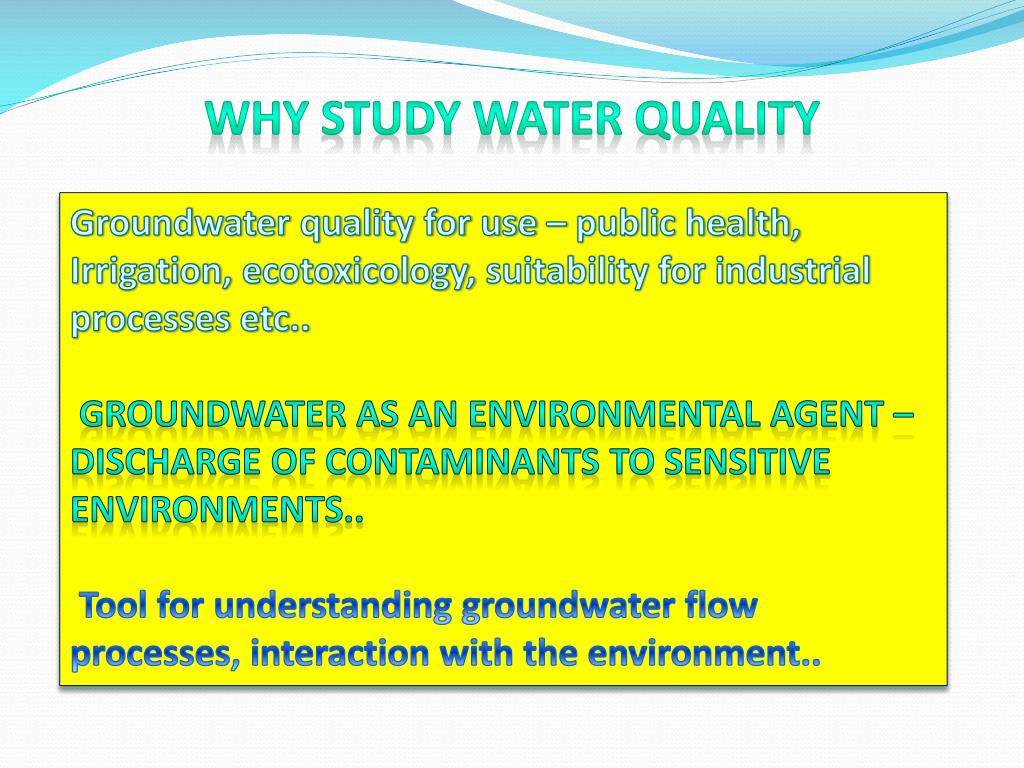 WHY STUDY WATER QUALITY

Groundwater quality for use – public health, Irrigation, ecotoxicology, suitability for industrial processes etc..

GROUNDWATER AS AN ENVIRONMENTAL AGENT – DISCHARGE OF CONTAMINANTS TO SENSITIVE ENVIRONMENTS..

Tool for understanding groundwater flow processes, interaction with the environment..